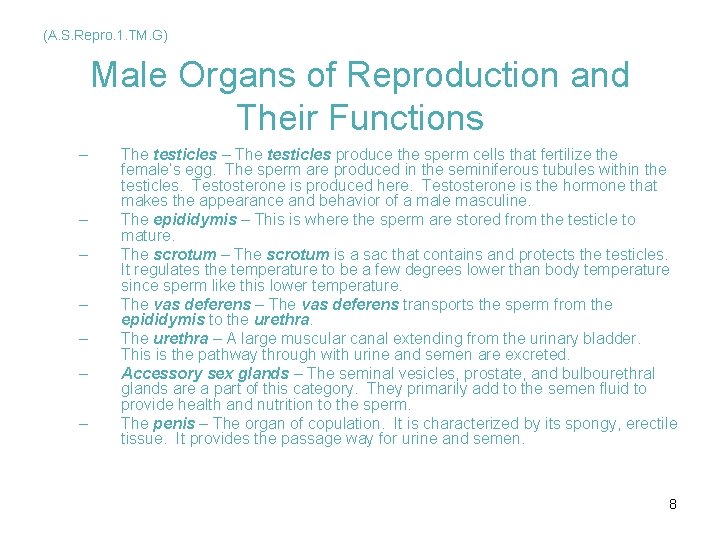 (A.S.Repro.1.TM.G)

Male Organs of Reproduction and Their Functions

– The testicles – The testicles produce the sperm cells that fertilize the female's egg. The sperm are produced in the seminiferous tubules within the testicles. Testosterone is produced here. Testosterone is the hormone that makes the appearance and behavior of a male masculine.
– The epididymis – This is where the sperm are stored from the testicle to mature.
– The scrotum – The scrotum is a sac that contains and protects the testicles. It regulates the temperature to be a few degrees lower than body temperature since sperm like this lower temperature.
– The vas deferens – The vas deferens transports the sperm from the epididymis to the urethra.
– The urethra – A large muscular canal extending from the urinary bladder. This is the pathway through with urine and semen are excreted.
– Accessory sex glands – The seminal vesicles, prostate, and bulbourethral glands are a part of this category. They primarily add to the semen fluid to provide health and nutrition to the sperm.
– The penis – The organ of copulation. It is characterized by its spongy, erectile tissue. It provides the passage way for urine and semen.

8